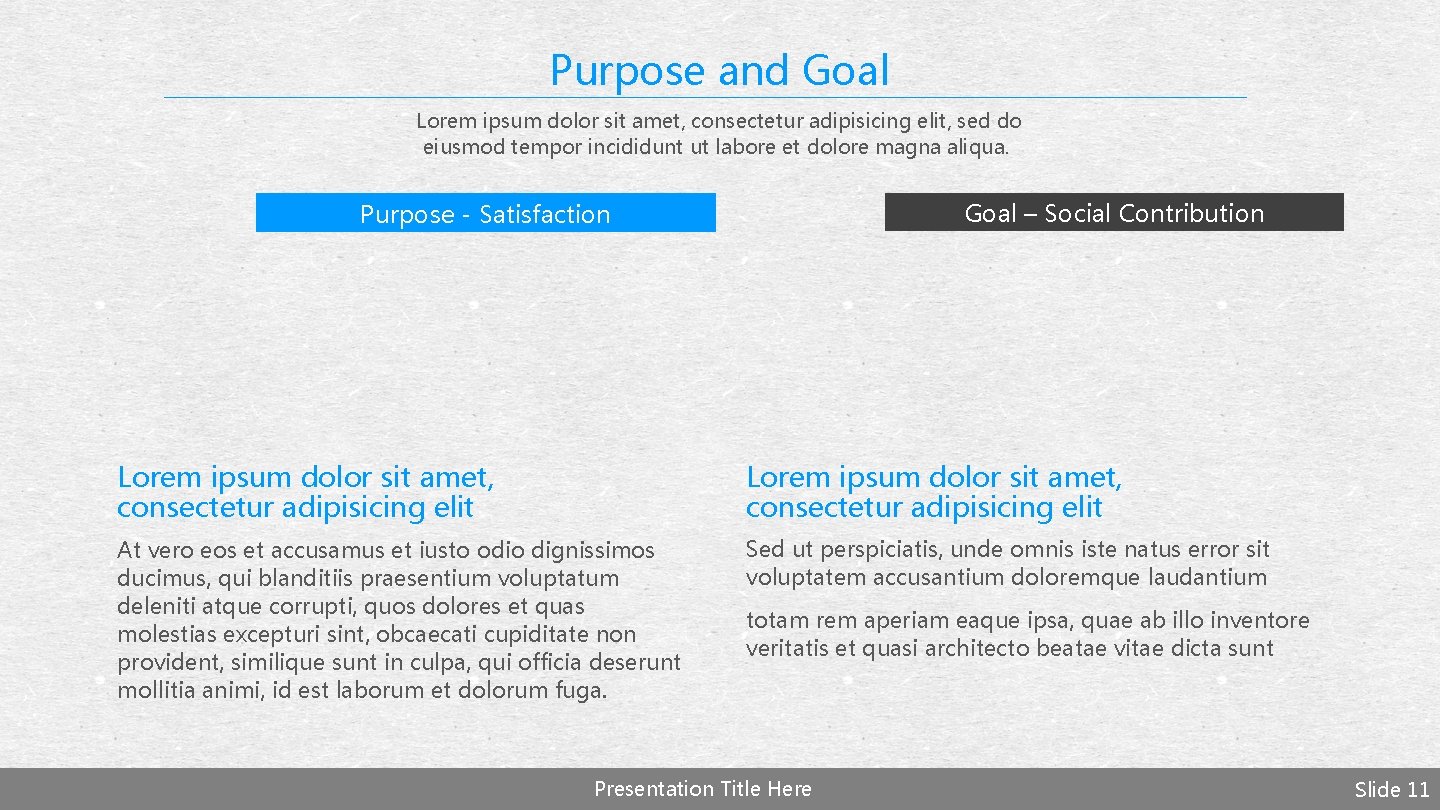 Purpose and Goal

Lorem ipsum dolor sit amet, consectetur adipisicing elit, sed do eiusmod tempor incididunt ut labore et dolore magna aliqua.

Purpose - Satisfaction

Lorem ipsum dolor sit amet, consectetur adipisicing elit

At vero eos et accusamus et iusto odio dignissimos ducimus, qui blanditiis praesentium voluptatum deleniti atque corrupti, quos dolores et quas molestias excepturi sint, obcaecati cupiditate non provident, similique sunt in culpa, qui officia deserunt mollitia animi, id est laborum et dolorum fuga.

Goal – Social Contribution

Lorem ipsum dolor sit amet, consectetur adipisicing elit

Sed ut perspiciatis, unde omnis iste natus error sit voluptatem accusantium doloremque laudantium

totam rem aperiam eaque ipsa, quae ab illo inventore veritatis et quasi architecto beatae vitae dicta sunt

Presentation Title Here

Slide 11